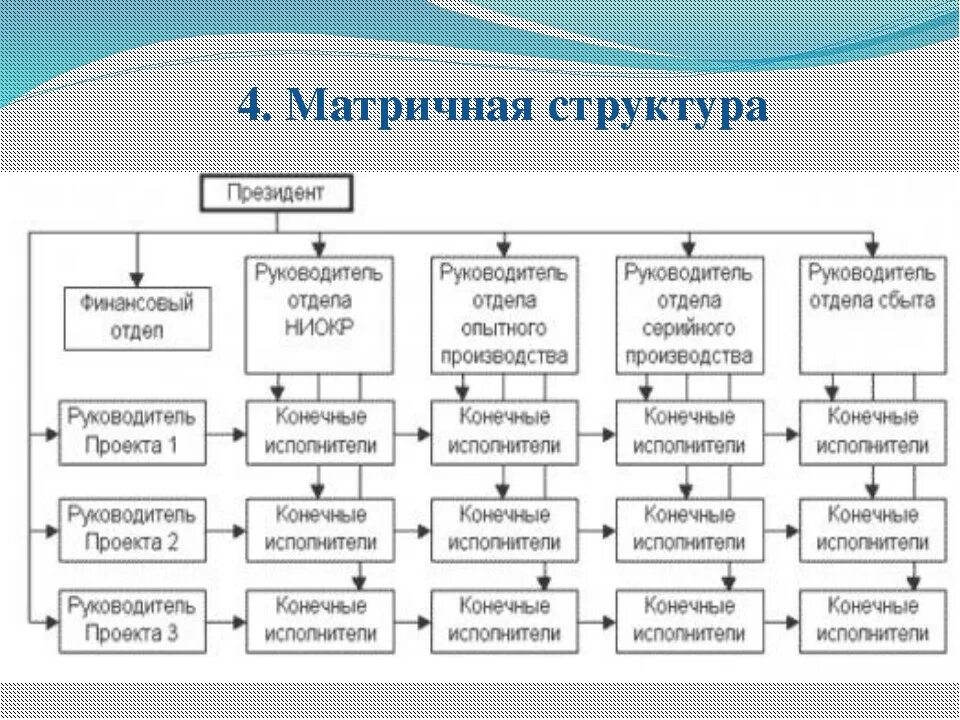 4. Матричная структура

Президент

Финансовый отдел

Руководитель отдела НИОКР

Руководитель отдела опытного производства

Руководитель отдела серийного производства

Руководитель отдела сбыта

Руководитель Проекта 1

Конечные исполнители

Конечные исполнители

Конечные исполнители

Конечные исполнители

Руководитель Проекта 2

Конечные исполнители

Конечные исполнители

Конечные исполнители

Конечные исполнители

Руководитель Проекта 3

Конечные исполнители

Конечные исполнители

Конечные исполнители

Конечные исполнители